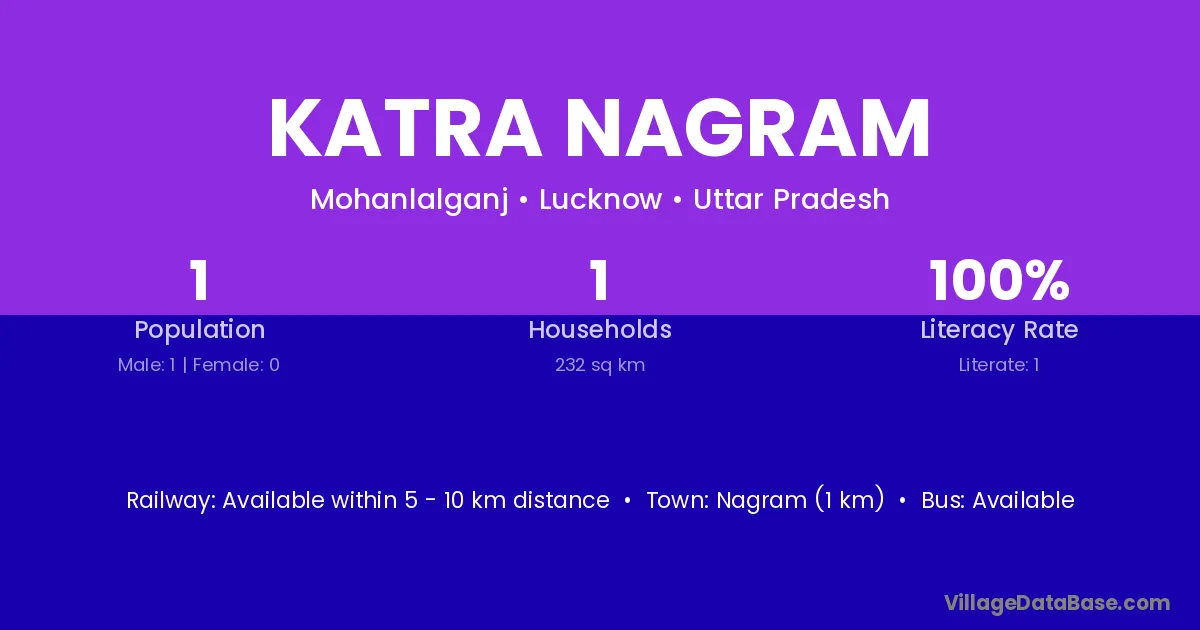 KATRA NAGRAM

Mohanlalganj • Lucknow • Uttar Pradesh

1
Population
Male: 1 | Female: 0

1
Households
232 sq km

100%
Literacy Rate
Literate: 1

Railway: Available within 5 - 10 km distance • Town: Nagram (1 km) • Bus: Available

VillageDataBase.com